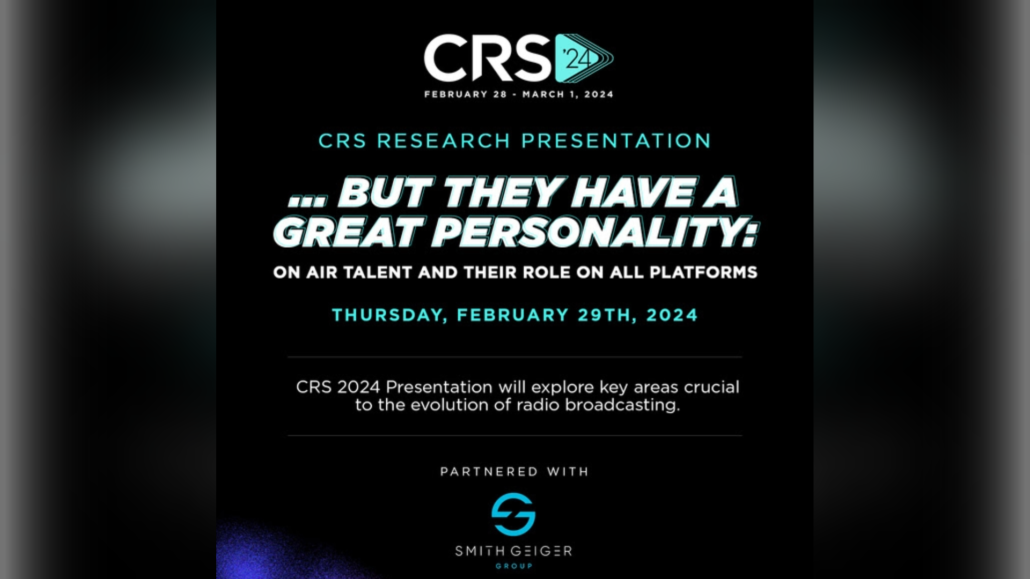 CRS '24
FEBRUARY 28 - MARCH 1, 2024

CRS RESEARCH PRESENTATION

... BUT THEY HAVE A GREAT PERSONALITY:

ON AIR TALENT AND THEIR ROLE ON ALL PLATFORMS

THURSDAY, FEBRUARY 29TH, 2024

CRS 2024 Presentation will explore key areas crucial to the evolution of radio broadcasting.

PARTNERED WITH

SMITH GEIGER
GROUP